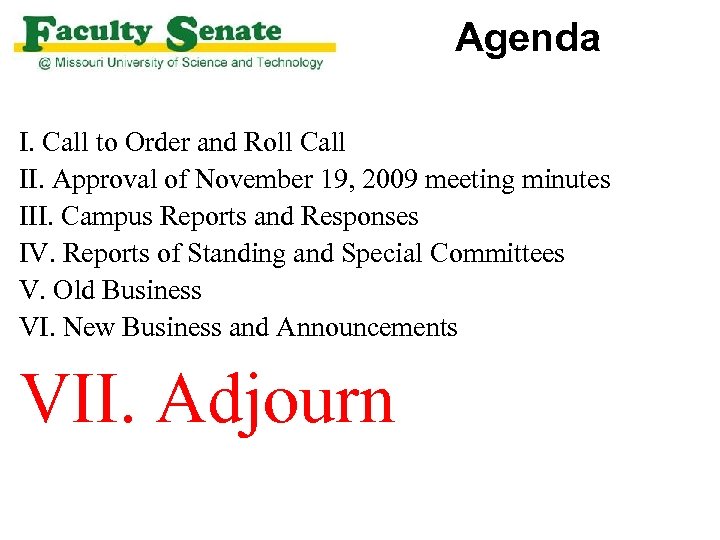 Faculty Senate
@ Missouri University of Science and Technology

Agenda

I. Call to Order and Roll Call
II. Approval of November 19, 2009 meeting minutes
III. Campus Reports and Responses
IV. Reports of Standing and Special Committees
V. Old Business
VI. New Business and Announcements
VII. Adjourn